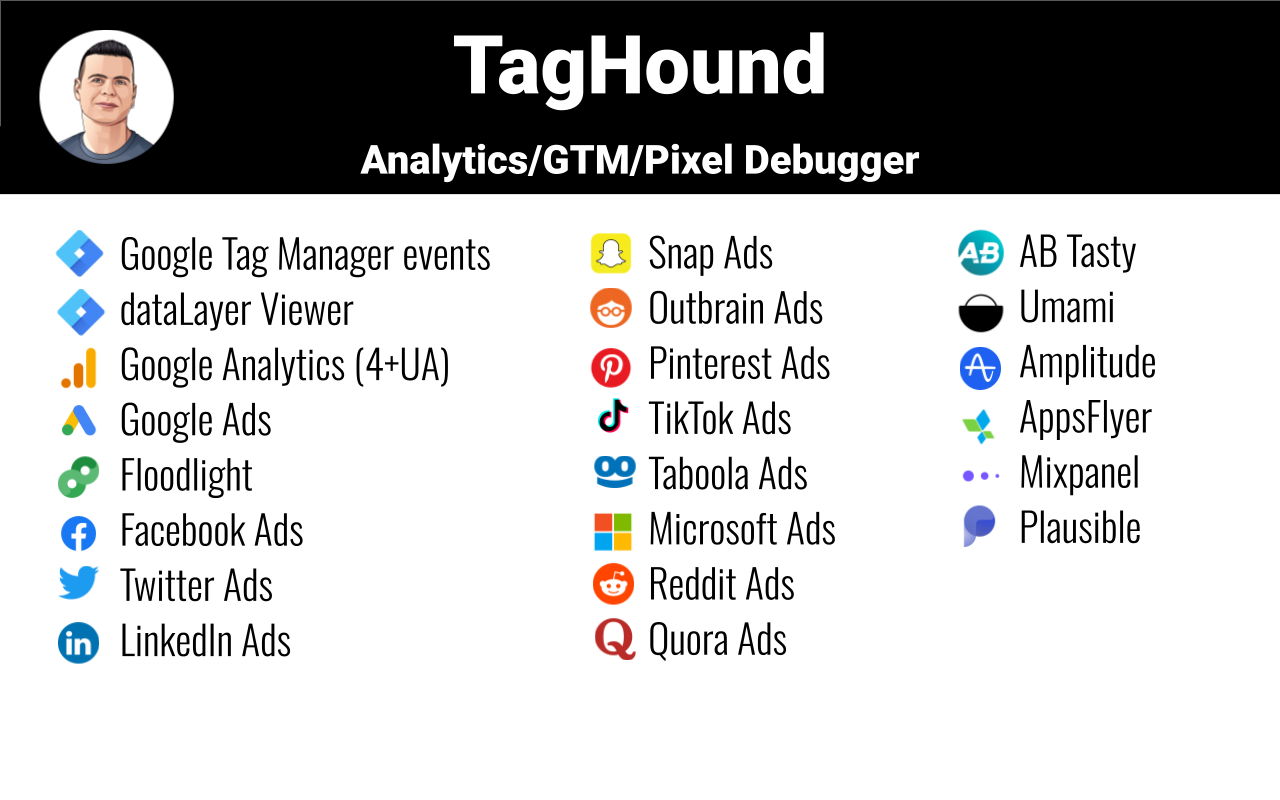 TagHound

Analytics/GTM/Pixel Debugger

Google Tag Manager events
dataLayer Viewer
Google Analytics (4+UA)
Google Ads
Floodlight
Facebook Ads
Twitter Ads
LinkedIn Ads

Snap Ads
Outbrain Ads
Pinterest Ads
TikTok Ads
Taboola Ads
Microsoft Ads
Reddit Ads
Quora Ads

AB Tasty
Umami
Amplitude
AppsFlyer
Mixpanel
Plausible